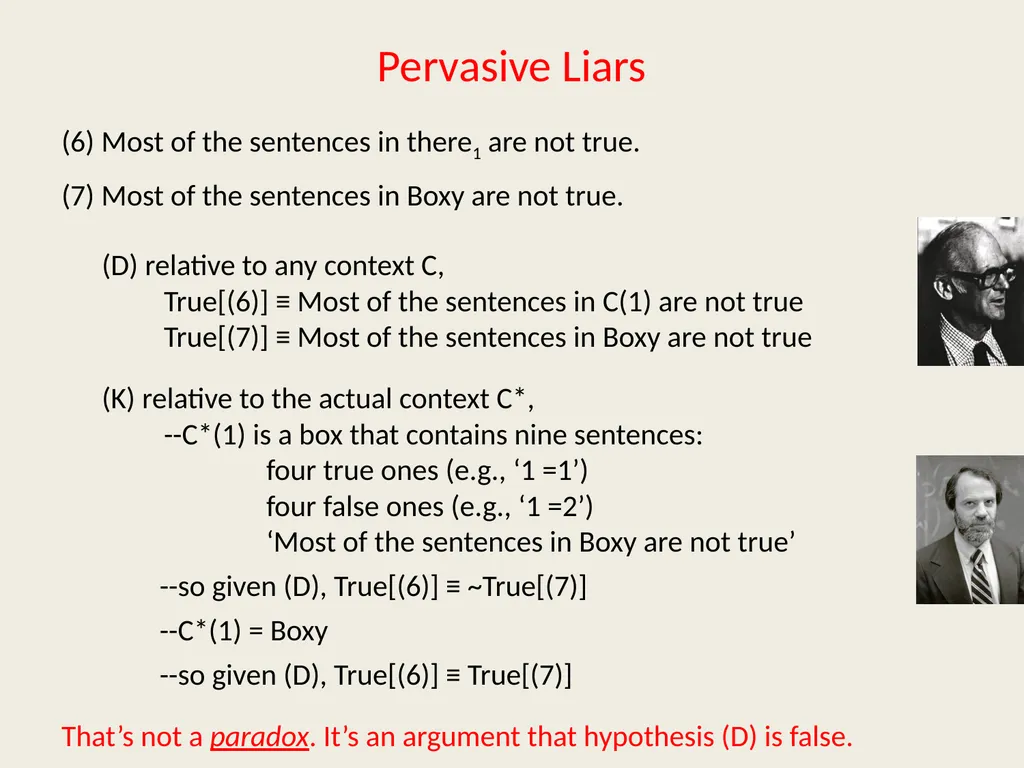 Pervasive Liars

(6) Most of the sentences in there$_1$ are not true.

(7) Most of the sentences in Boxy are not true.

(D) relative to any context C,
True[(6)] ≡ Most of the sentences in C(1) are not true
True[(7)] ≡ Most of the sentences in Boxy are not true

(K) relative to the actual context C*,
--C*(1) is a box that contains nine sentences:
four true ones (e.g., ‘1 =1’)
four false ones (e.g., ‘1 =2’)
‘Most of the sentences in Boxy are not true’
--so given (D), True[(6)] ≡ ~True[(7)]
--C*(1) = Boxy
--so given (D), True[(6)] ≡ True[(7)]

That’s not a paradox. It’s an argument that hypothesis (D) is false.